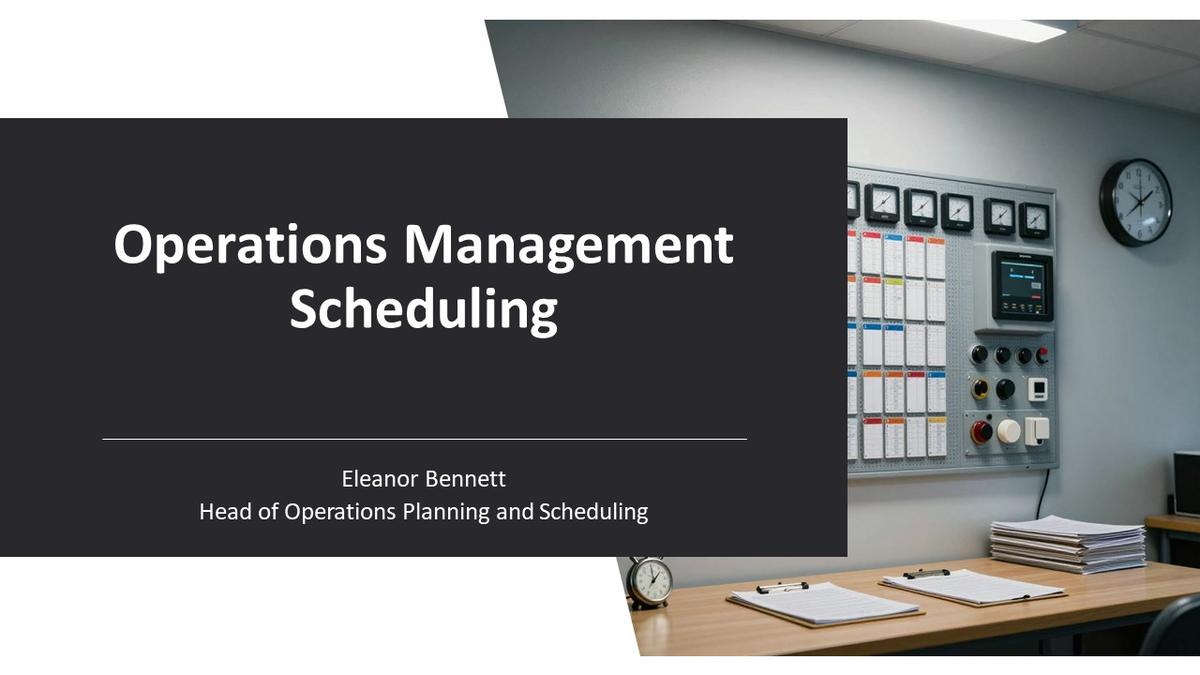 Operations Management Scheduling

Eleanor Bennett
Head of Operations Planning and Scheduling